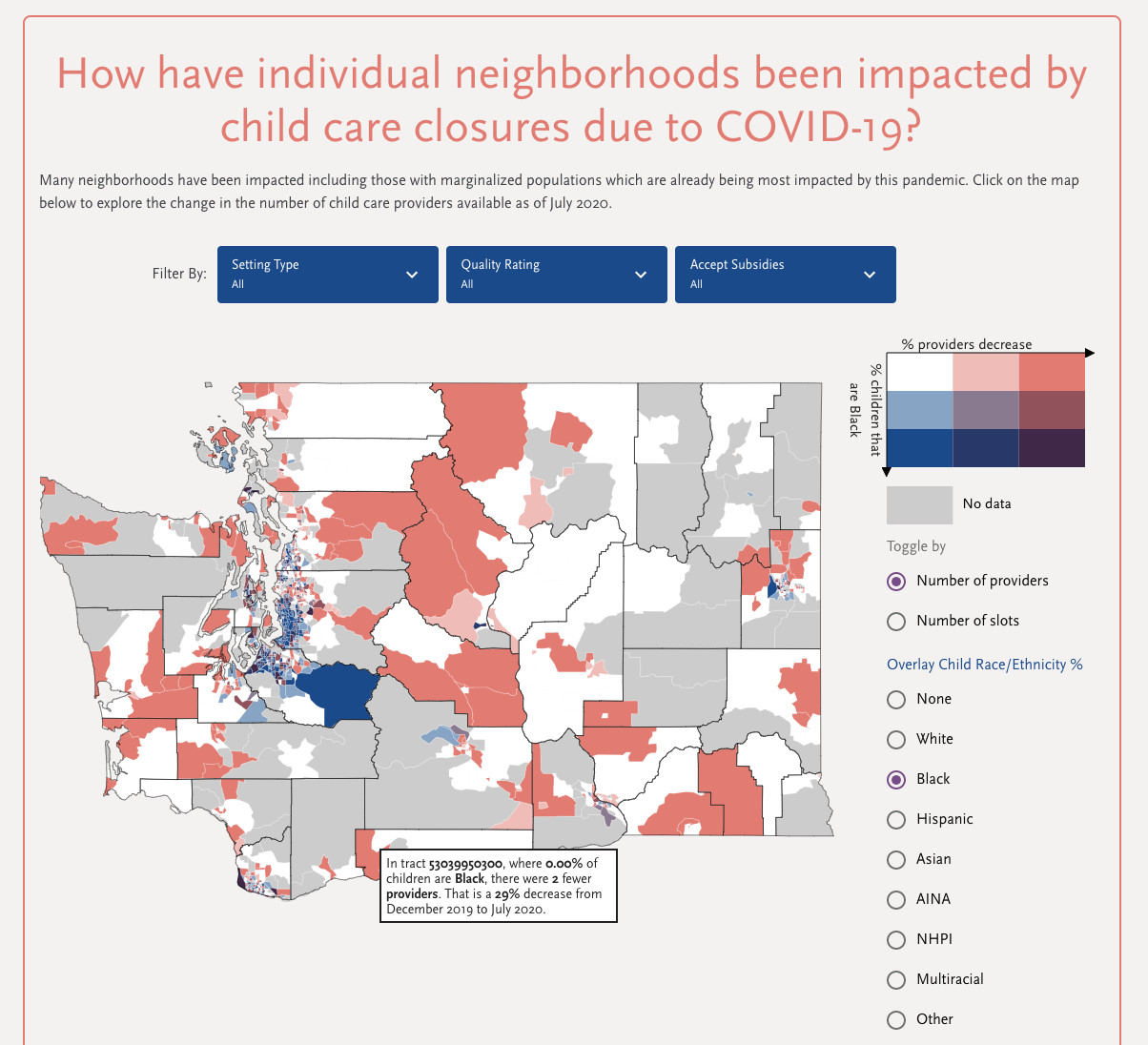 How have individual neighborhoods been impacted by child care closures due to COVID-19?

Many neighborhoods have been impacted including those with marginalized populations which are already being most impacted by this pandemic. Click on the map below to explore the change in the number of child care providers available as of July 2020.

Filter By:

Setting Type
All

Quality Rating
All

Accept Subsidies
All

% providers decrease

% children that are Black

No data

Toggle by

Number of providers

Number of slots

Overlay Child Race/Ethnicity %

None

White

Black

Hispanic

Asian

AINA

NHPI

Multiracial

Other

In tract 53039950300, where 0.00% of children are Black, there were 2 fewer providers. That is a 29% decrease from December 2019 to July 2020.